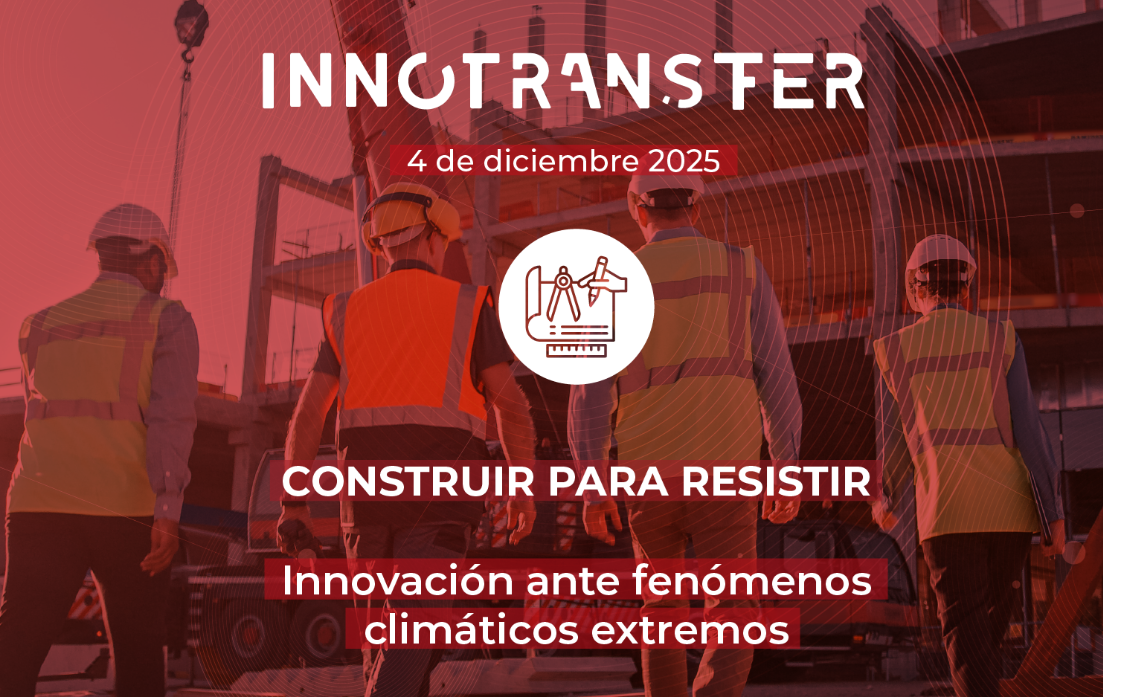 INNOTRANSFER

4 de diciembre 2025

CONSTRUIR PARA RESISTIR

Innovación ante fenómenos climáticos extremos